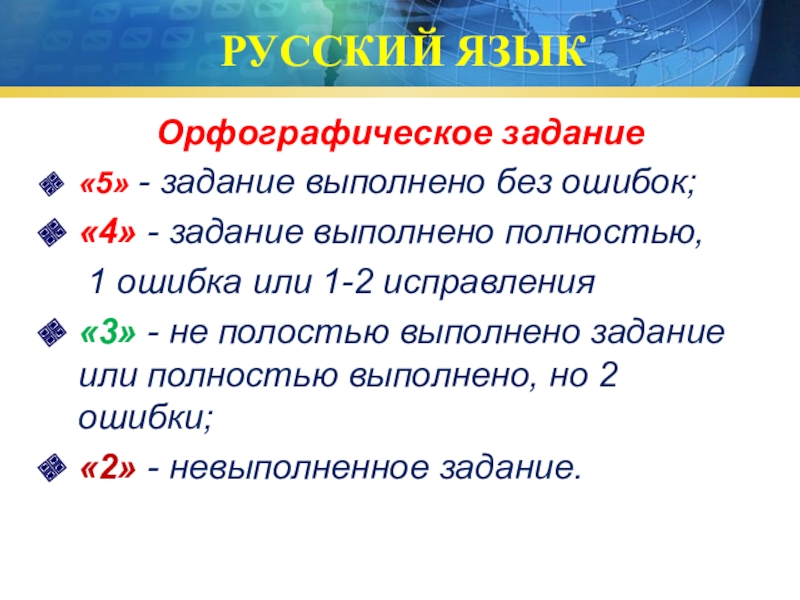 РУССКИЙ ЯЗЫК

Орфографическое задание

«5» - задание выполнено без ошибок;

«4» - задание выполнено полностью, 1 ошибка или 1-2 исправления

«3» - не полостью выполнено задание или полностью выполнено, но 2 ошибки;

«2» - невыполненное задание.